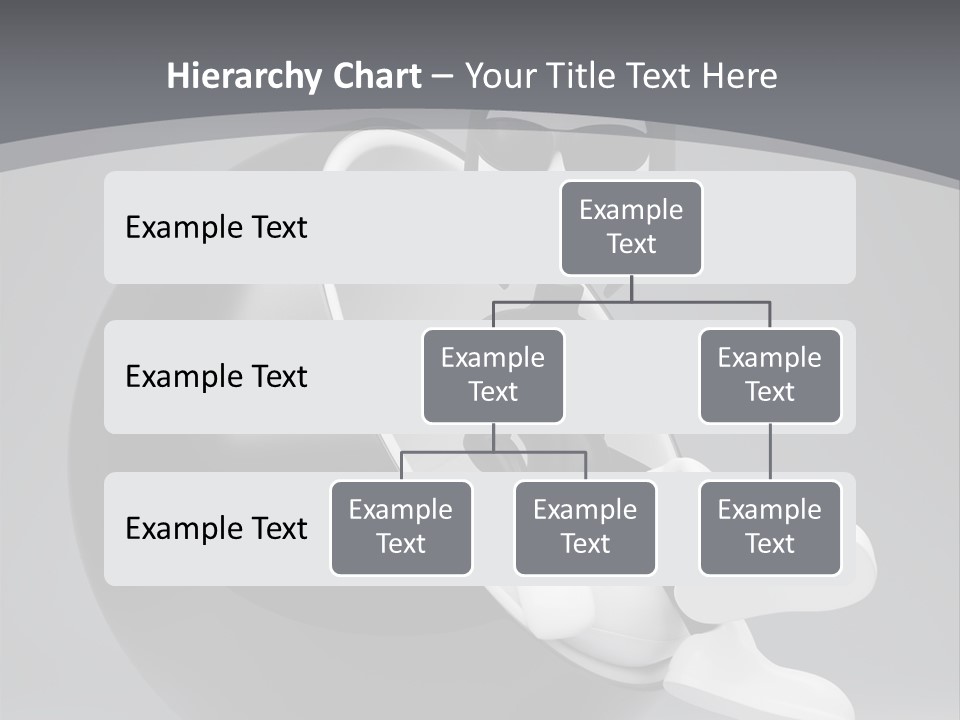 Hierarchy Chart – Your Title Text Here

Example Text

Example Text

Example Text

Example Text

Example Text

Example Text

Example Text

Example Text

Example Text